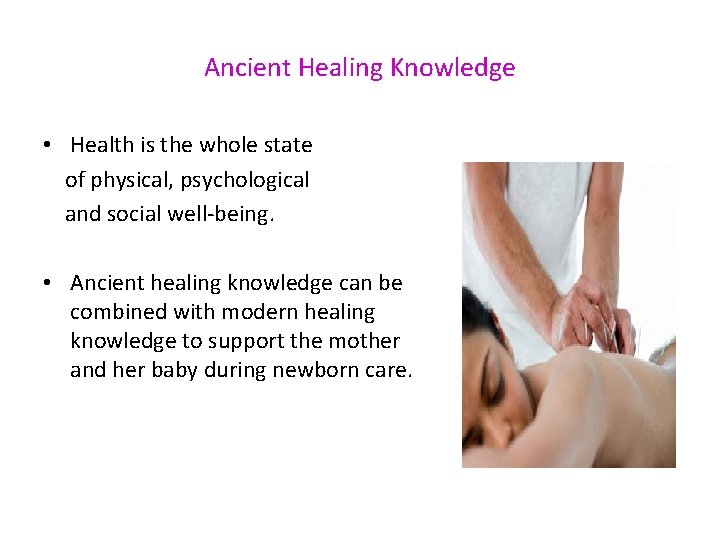 Ancient Healing Knowledge

• Health is the whole state of physical, psychological and social well-being.

• Ancient healing knowledge can be combined with modern healing knowledge to support the mother and her baby during newborn care.